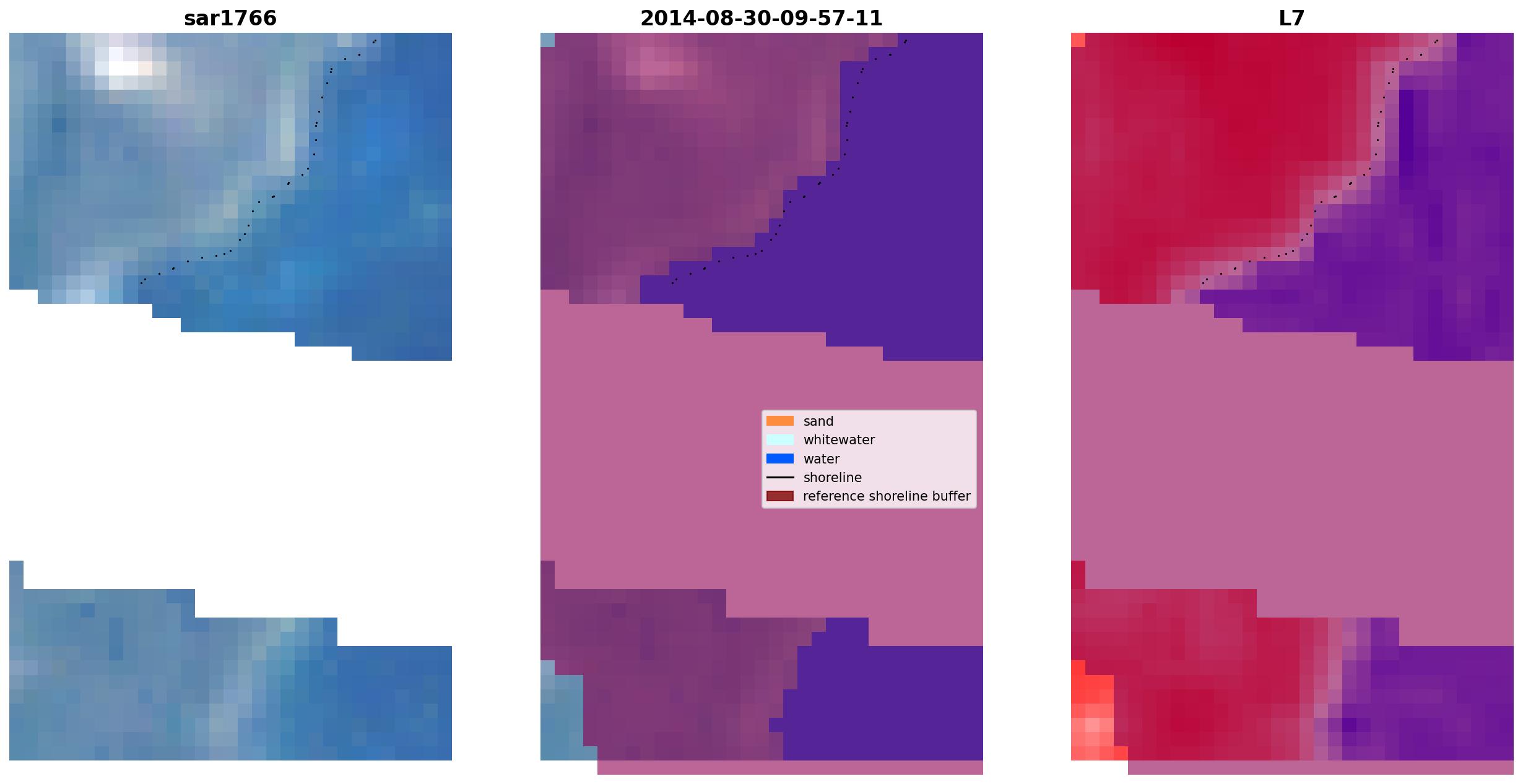 sar1766

2014-08-30-09-57-11

L7

sand
whitewater
water
shoreline
reference shoreline buffer